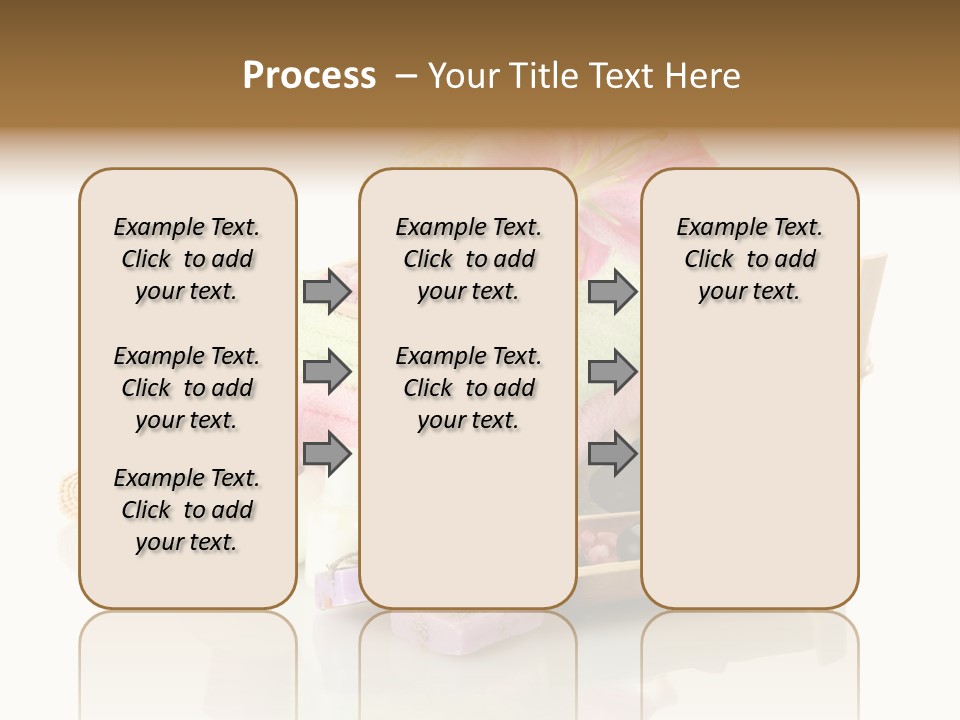 Process – Your Title Text Here

Example Text. Click to add your text.

Example Text. Click to add your text.

Example Text. Click to add your text.

Example Text. Click to add your text.

Example Text. Click to add your text.

Example Text. Click to add your text.